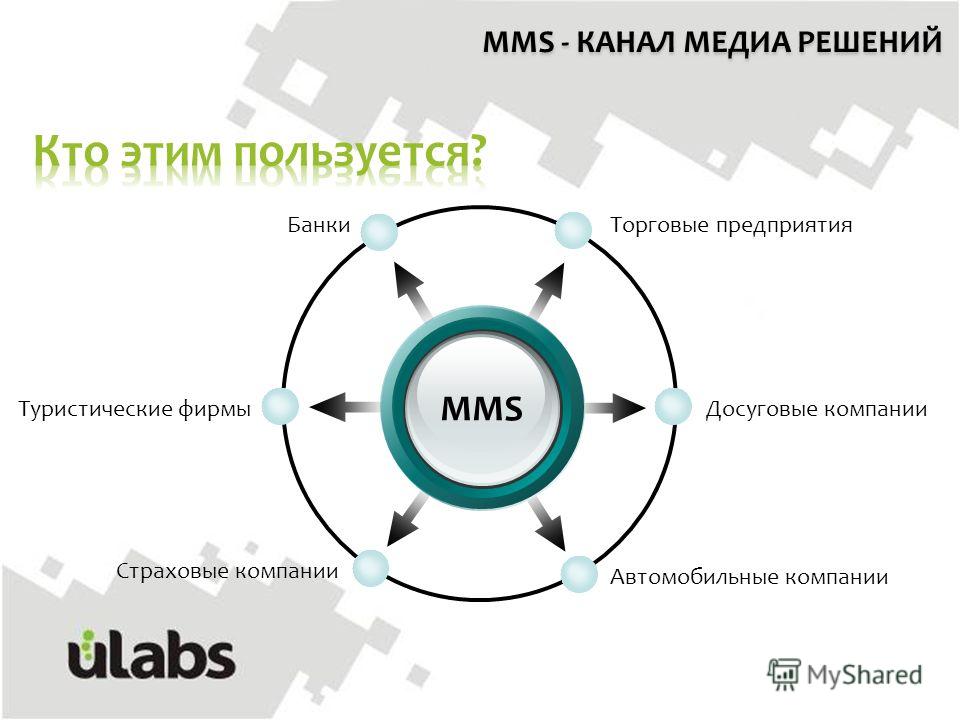 MMS - КАНАЛ МЕДИА РЕШЕНИЙ

Кто этим пользуется?

Банки

Торговые предприятия

Туристические фирмы

MMS

Досуговые компании

Страховые компании

Автомобильные компании

ulabs

MyShared